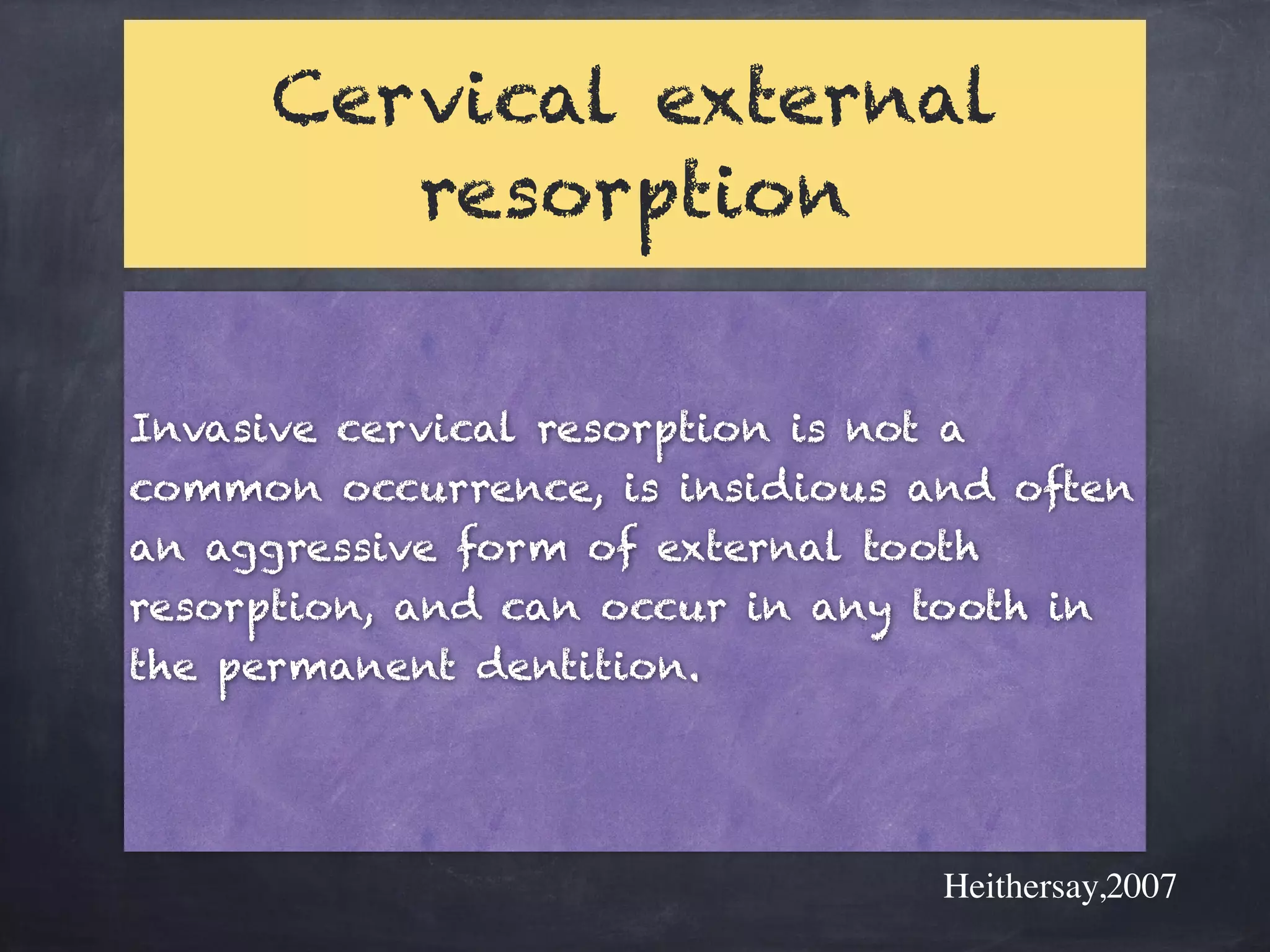 Cervical external resorption

Invasive cervical resorption is not a common occurrence, is insidious and often an aggressive form of external tooth resorption, and can occur in any tooth in the permanent dentition.

Heithersay,2007